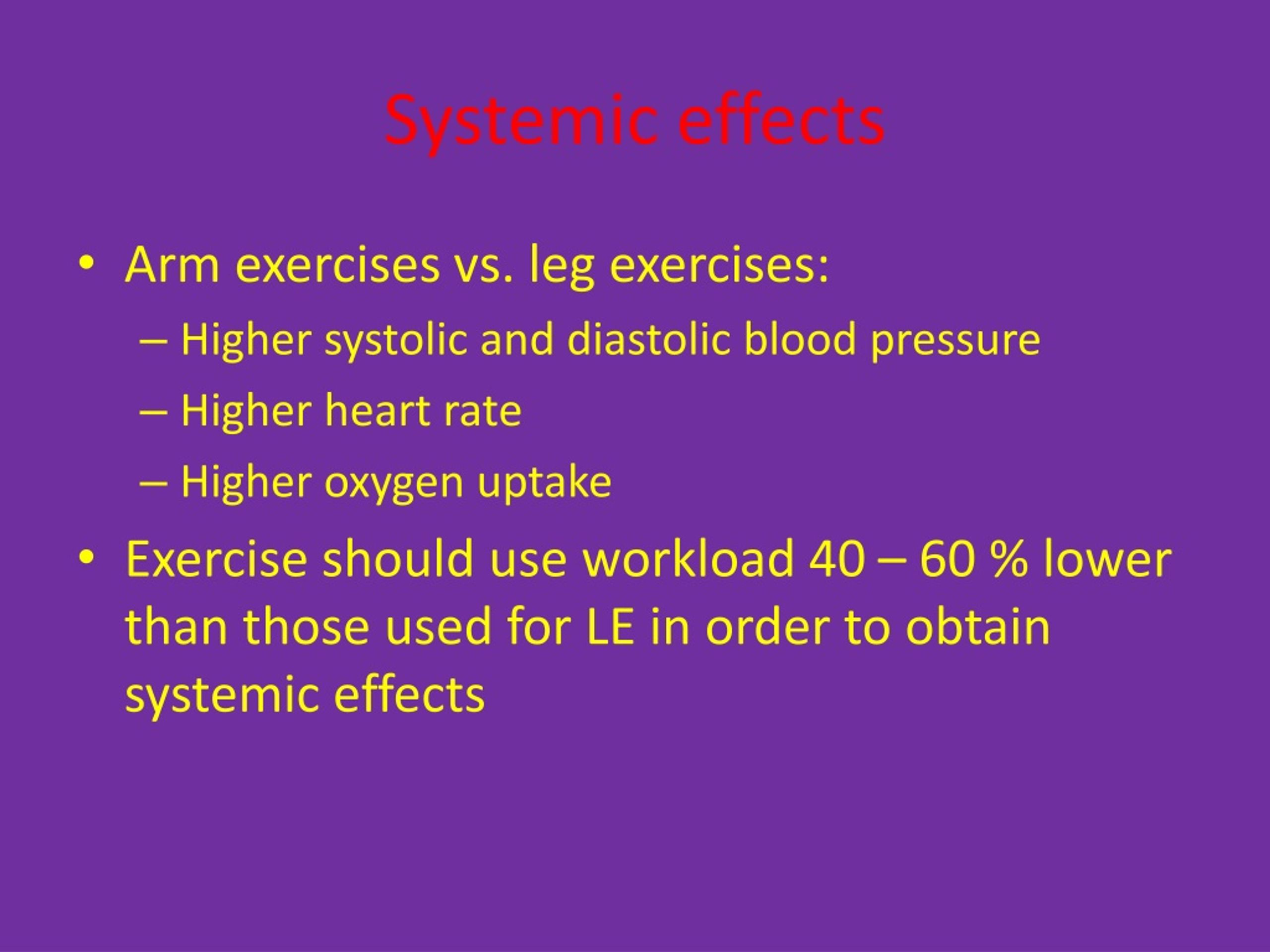 Systemic effects

• Arm exercises vs. leg exercises:
– Higher systolic and diastolic blood pressure
– Higher heart rate
– Higher oxygen uptake
• Exercise should use workload 40 – 60 % lower than those used for LE in order to obtain systemic effects